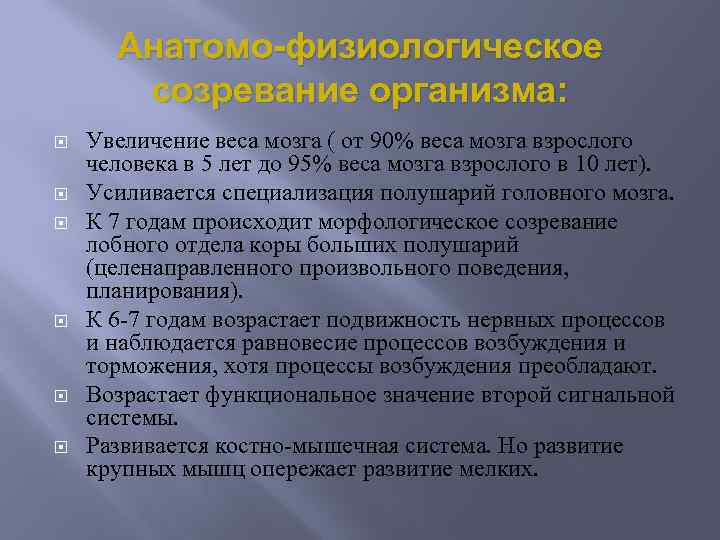 Анатомо-физиологическое созревание организма:

Увеличение веса мозга ( от 90% веса мозга взрослого человека в 5 лет до 95% веса мозга взрослого в 10 лет).

Усиливается специализация полушарий головного мозга.

К 7 годам происходит морфологическое созревание лобного отдела коры больших полушарий (целенаправленного произвольного поведения, планирования).

К 6-7 годам возрастает подвижность нервных процессов и наблюдается равновесие процессов возбуждения и торможения, хотя процессы возбуждения преобладают.

Возрастает функциональное значение второй сигнальной системы.

Развивается костно-мышечная система. Но развитие крупных мышц опережает развитие мелких.